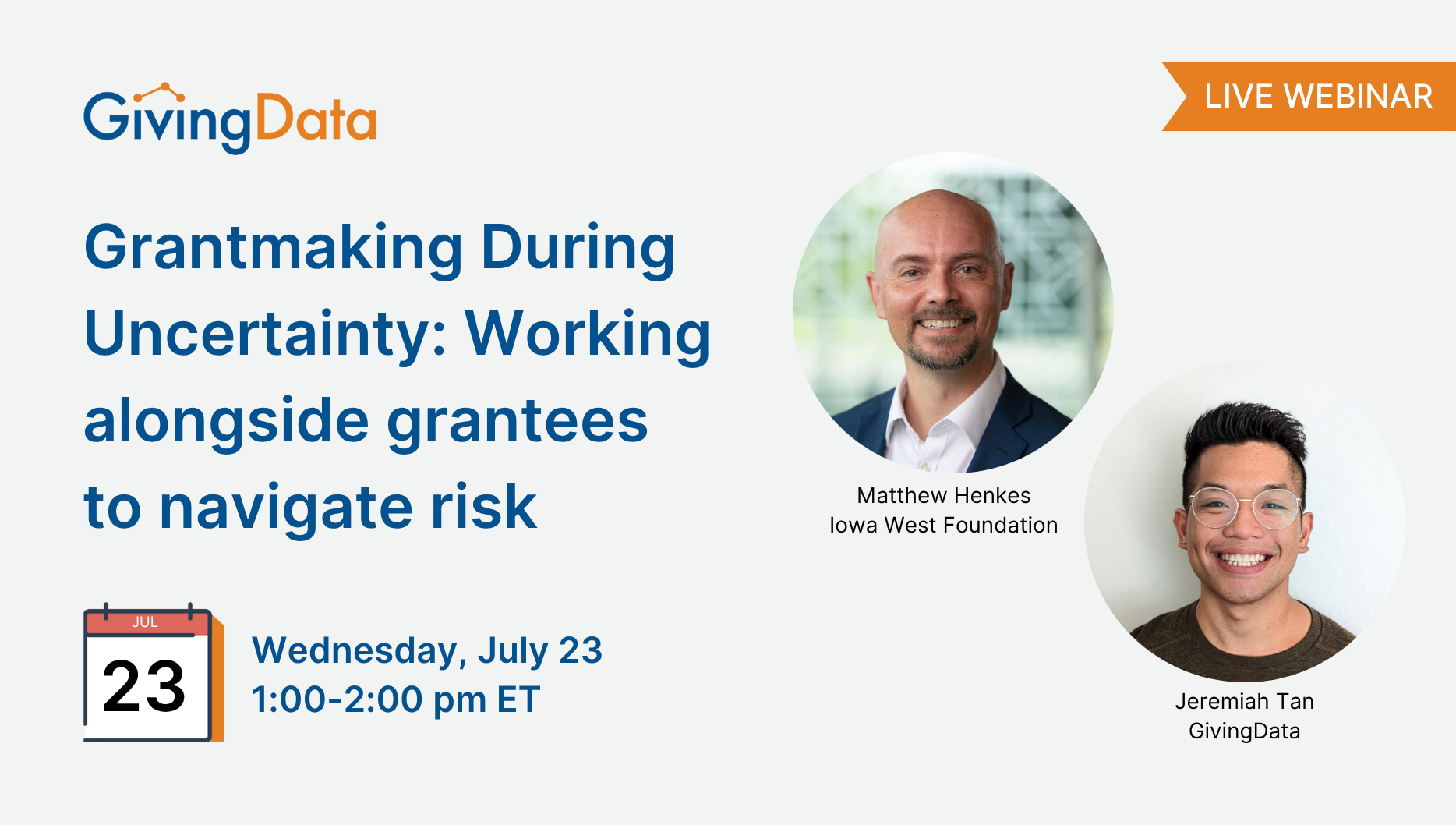 GivingData

LIVE WEBINAR

Grantmaking During Uncertainty: Working alongside grantees to navigate risk

JUL
23

Wednesday, July 23
1:00-2:00 pm ET

Matthew Henkes
Iowa West Foundation

Jeremiah Tan
GivingData